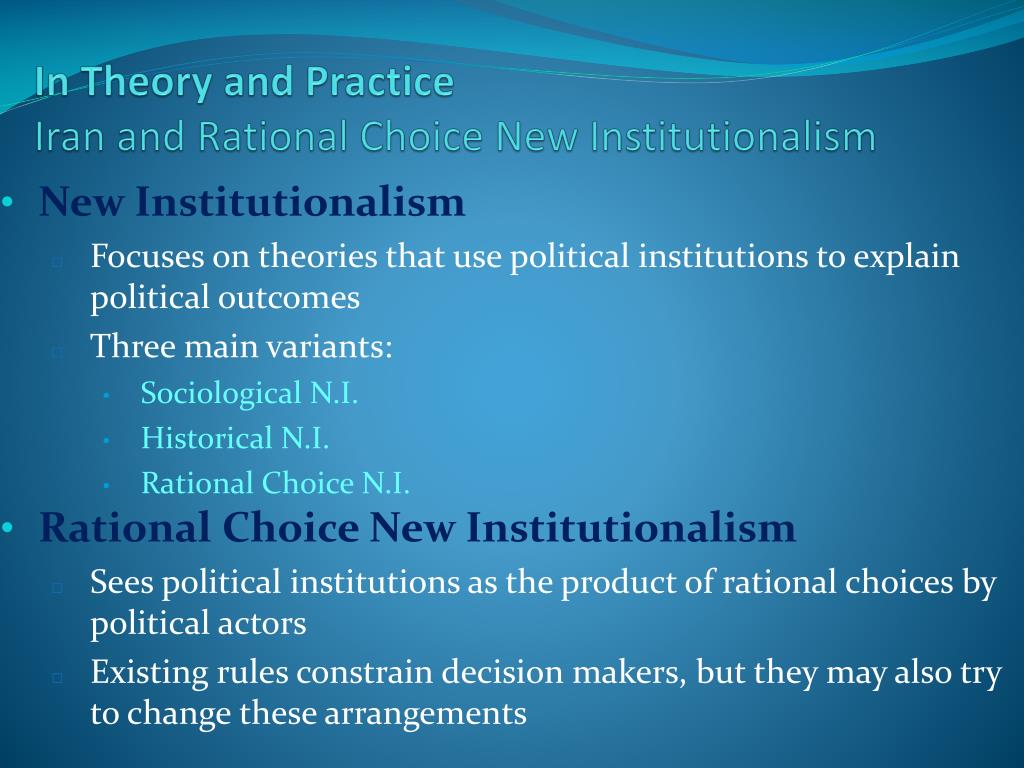 In Theory and Practice
Iran and Rational Choice New Institutionalism

• New Institutionalism
Focuses on theories that use political institutions to explain political outcomes
Three main variants:
• Sociological N.I.
• Historical N.I.
• Rational Choice N.I.

• Rational Choice New Institutionalism
Sees political institutions as the product of rational choices by political actors
Existing rules constrain decision makers, but they may also try to change these arrangements